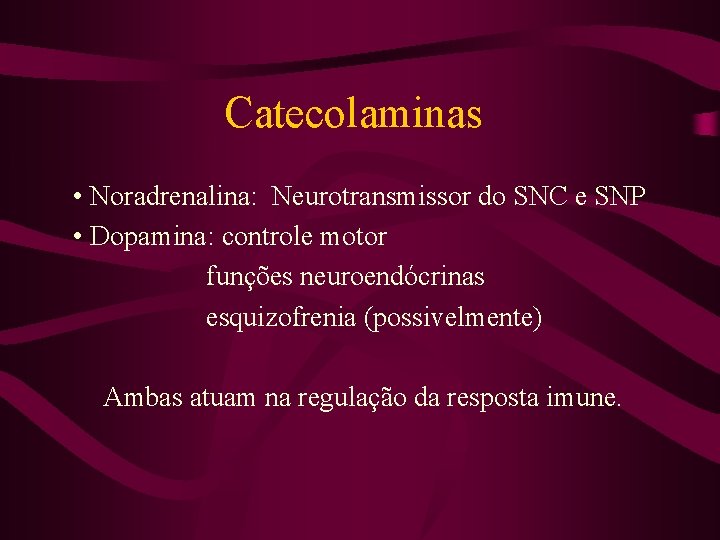 Catecolaminas

• Noradrenalina: Neurotransmissor do SNC e SNP
• Dopamina: controle motor
funções neuroendócrinas
esquizofrenia (possivelmente)

Ambas atuam na regulação da resposta imune.